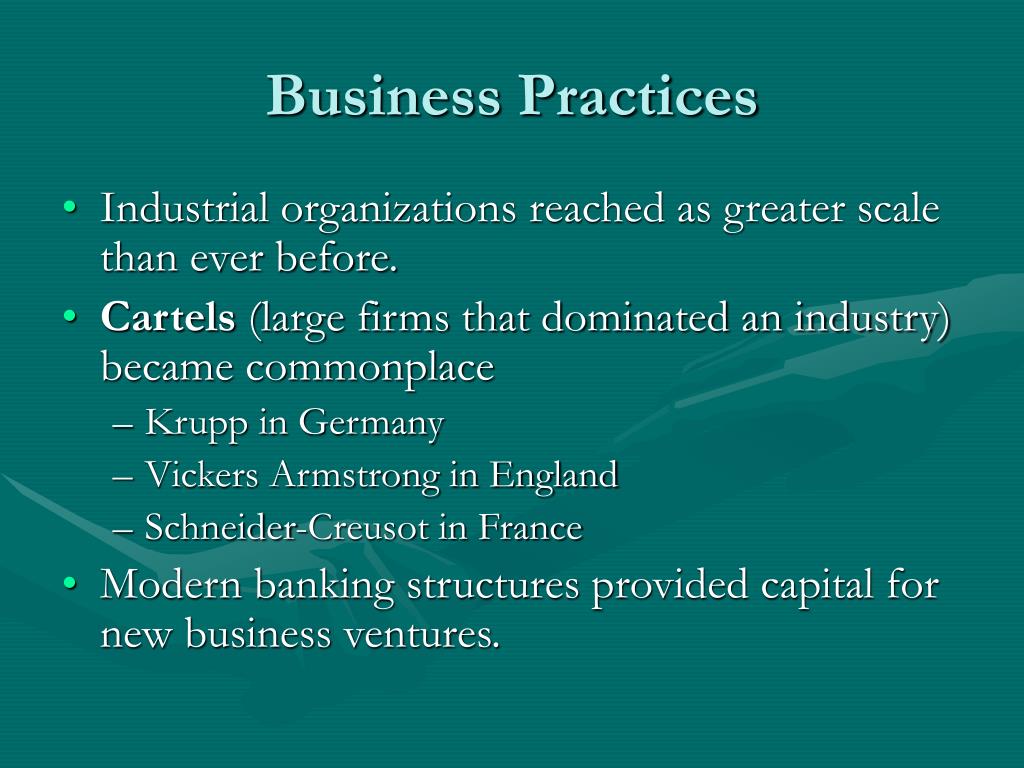 Business Practices

• Industrial organizations reached as greater scale than ever before.
• Cartels (large firms that dominated an industry) became commonplace
– Krupp in Germany
– Vickers Armstrong in England
– Schneider-Creusot in France
• Modern banking structures provided capital for new business ventures.